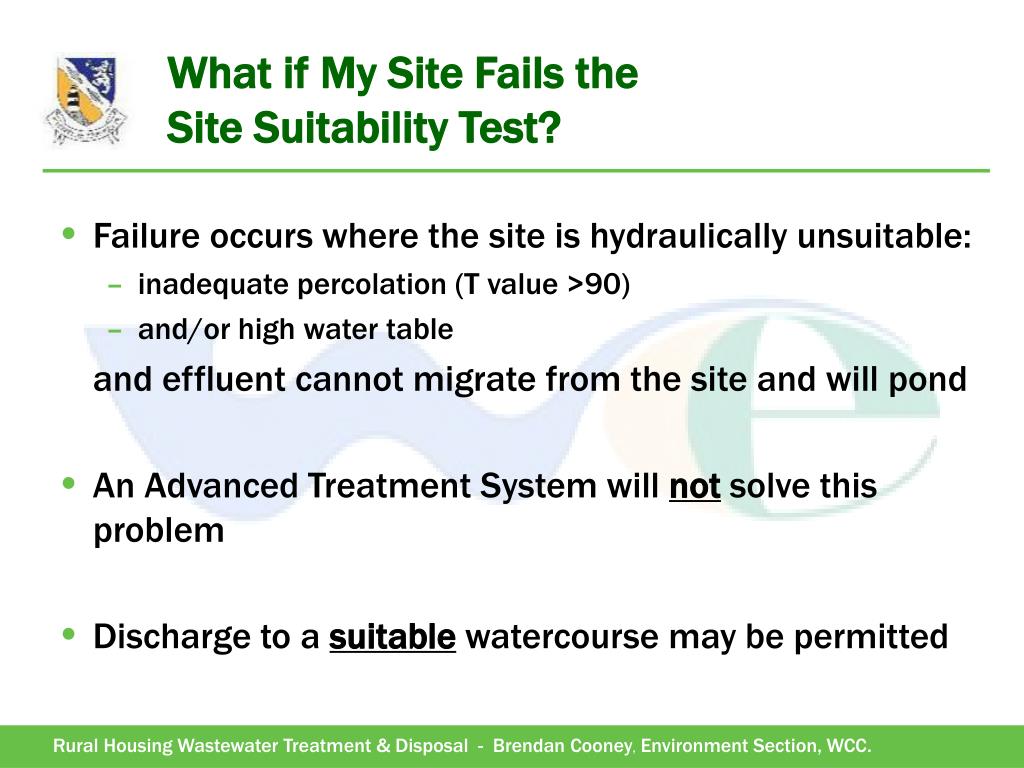 What if My Site Fails the Site Suitability Test?

• Failure occurs where the site is hydraulically unsuitable:
– inadequate percolation (T value >90)
– and/or high water table
and effluent cannot migrate from the site and will pond

• An Advanced Treatment System will not solve this problem

• Discharge to a suitable watercourse may be permitted

Rural Housing Wastewater Treatment & Disposal - Brendan Cooney, Environment Section, WCC.